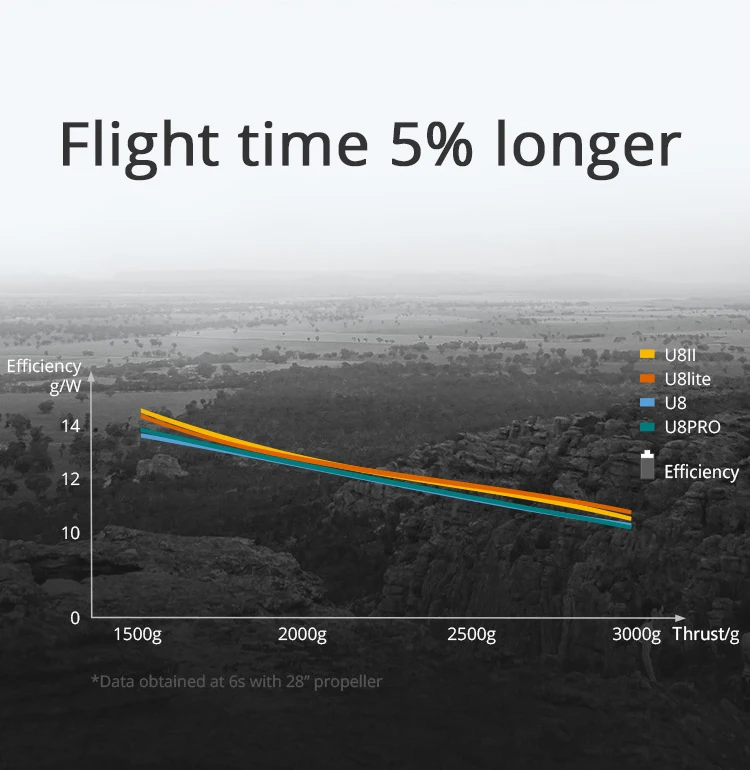 Flight time 5% longer

Efficiency g/W

14
12
10
0

1500g
2000g
2500g
3000g
Thrust/g

U8II
U8lite
U8
U8PRO
Efficiency

*Data obtained at 6s with 28" propeller